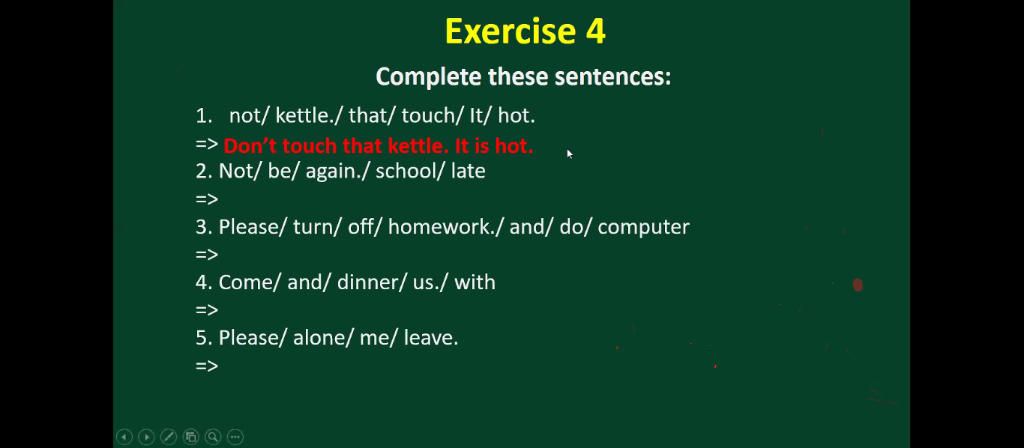 Exercise 4

Complete these sentences:

1. not/ kettle./ that/ touch/ It/ hot.
=> Don't touch that kettle. It is hot.
2. Not/ be/ again./ school/ late
=>
3. Please/ turn/ off/ homework./ and/ do/ computer
=>
4. Come/ and/ dinner/ us./ with
=>
5. Please/ alone/ me/ leave.
=>